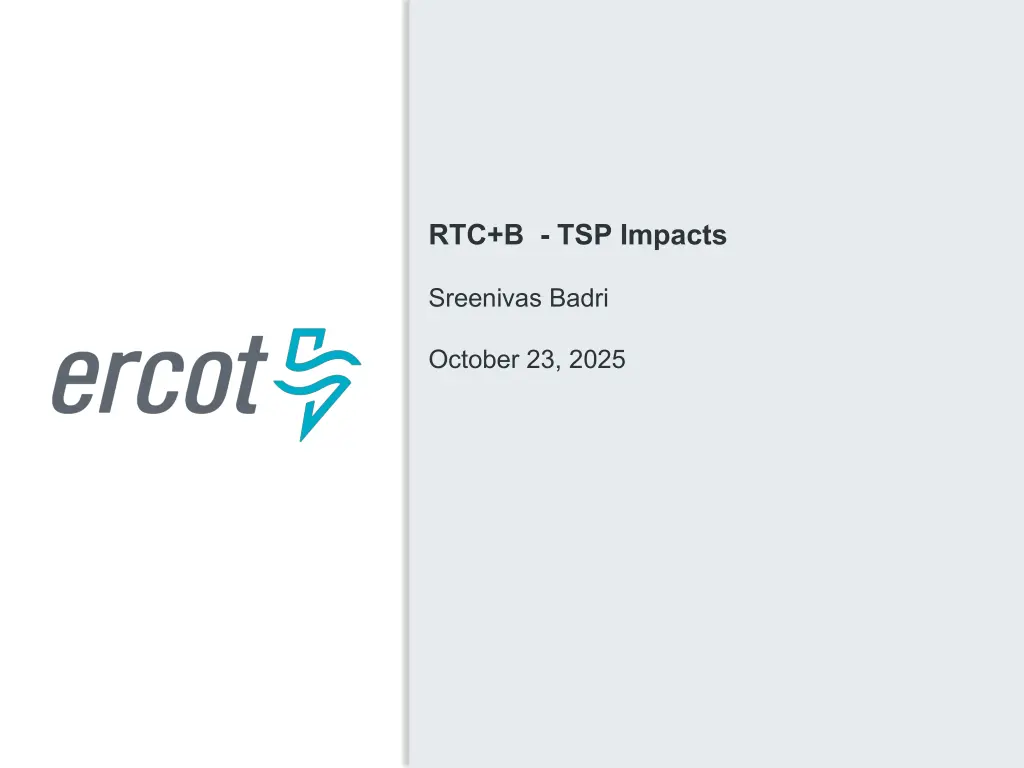 ercot

RTC+B - TSP Impacts

Sreenivas Badri

October 23, 2025